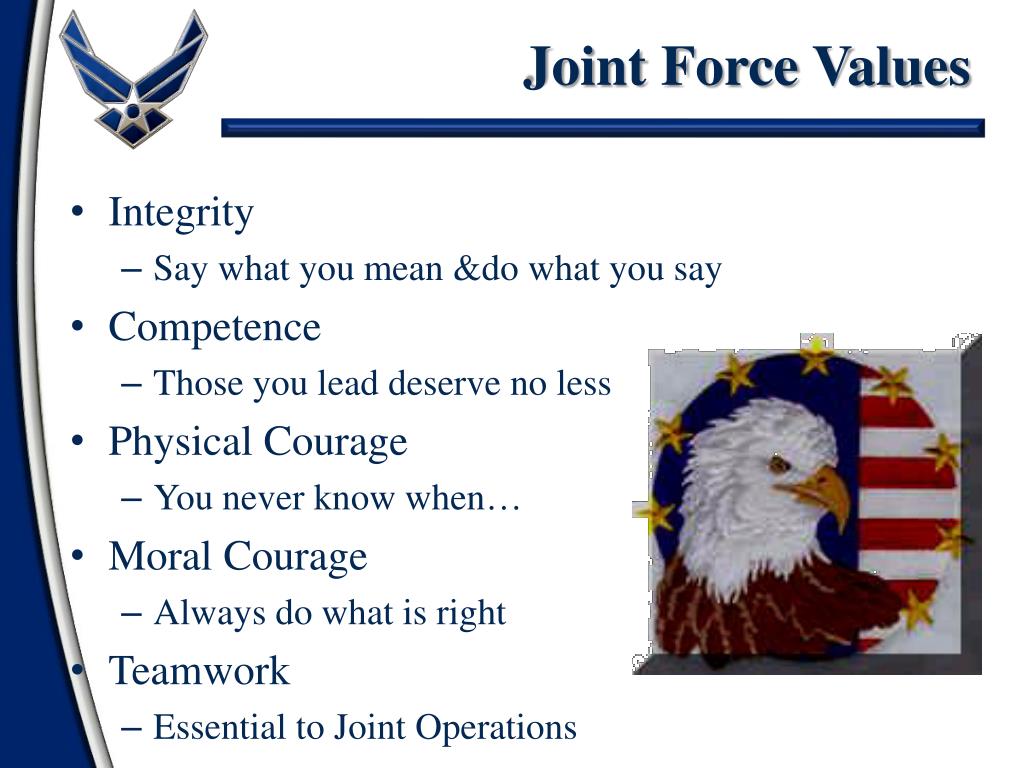 Joint Force Values

• Integrity
– Say what you mean &do what you say
• Competence
– Those you lead deserve no less
• Physical Courage
– You never know when…
• Moral Courage
– Always do what is right
• Teamwork
– Essential to Joint Operations